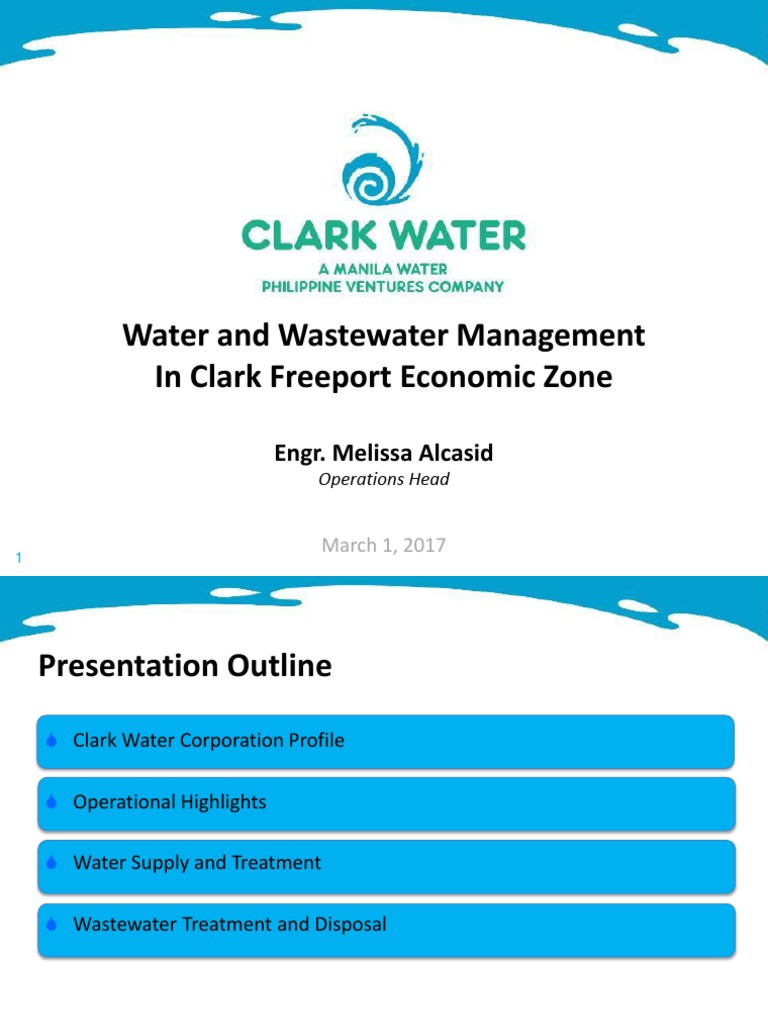 CLARK WATER
A MANILA WATER
PHILIPPINE VENTURES COMPANY

Water and Wastewater Management
In Clark Freeport Economic Zone

Engr. Melissa Alcasid
Operations Head

March 1, 2017

1

Presentation Outline

Clark Water Corporation Profile

Operational Highlights

Water Supply and Treatment

Wastewater Treatment and Disposal